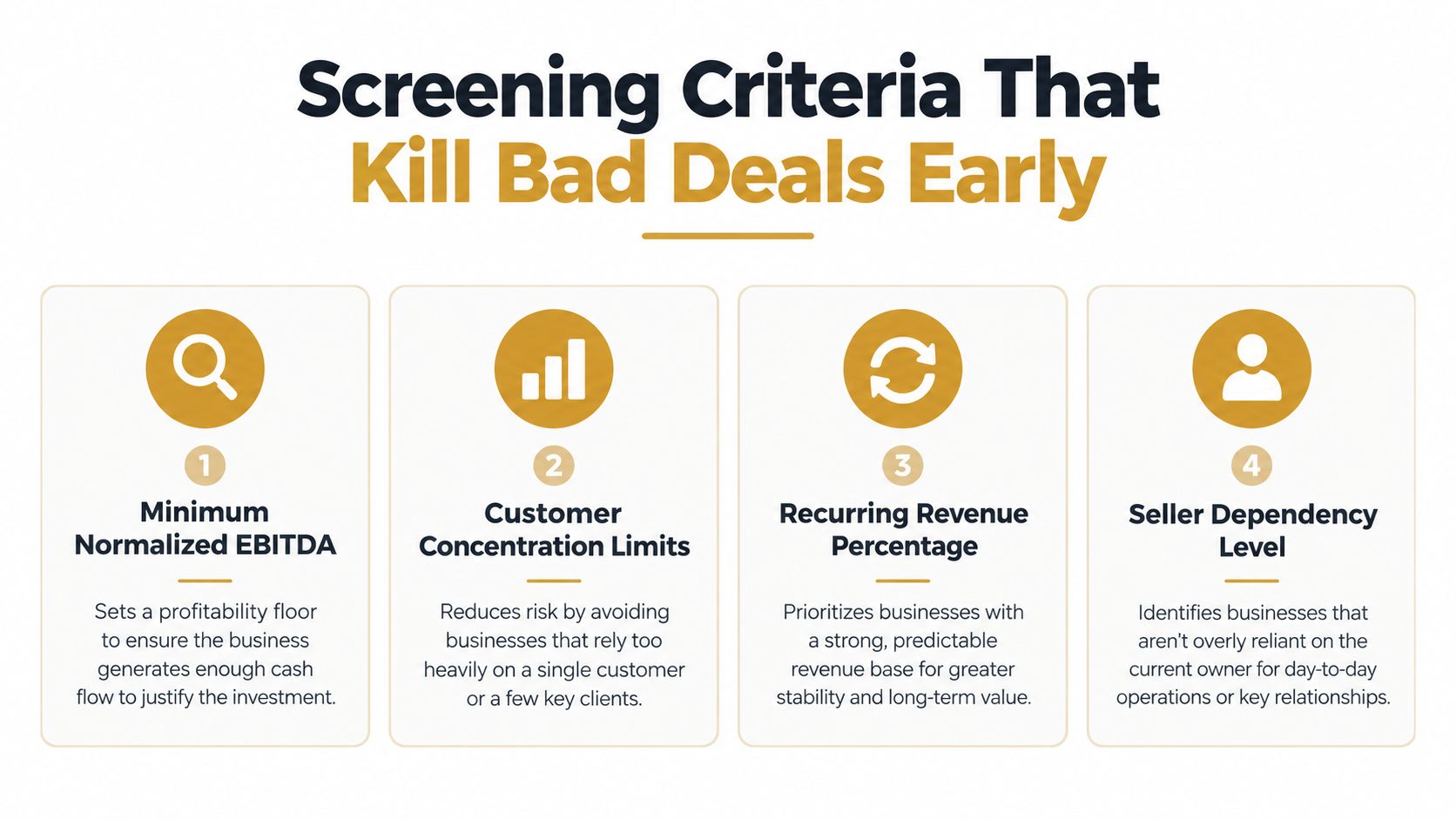 Screening Criteria That
Kill Bad Deals Early

1
Minimum Normalized EBITDA

Sets a profitability floor to ensure the business generates enough cash flow to justify the investment.

2
Customer Concentration Limits

Reduces risk by avoiding businesses that rely too heavily on a single customer or a few key clients.

3
Recurring Revenue Percentage

Prioritizes businesses with a strong, predictable revenue base for greater stability and long-term value.

4
Seller Dependency Level

Identifies businesses that aren't overly reliant on the current owner for day-to-day operations or key relationships.